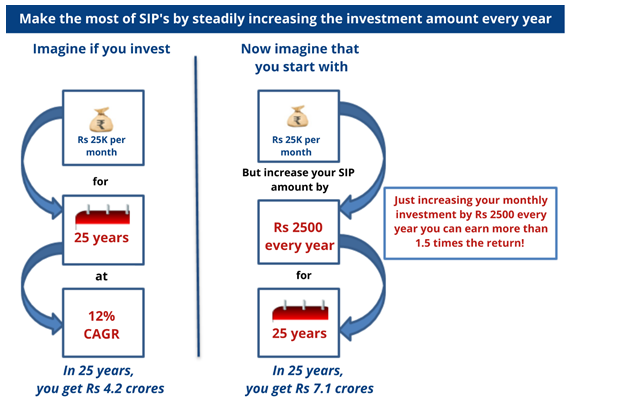 Make the most of SIP's by steadily increasing the investment amount every year

Imagine if you invest

₹

Rs 25K per month

for

25 years

at

12% CAGR

In 25 years, you get Rs 4.2 crores

Now imagine that you start with

₹

Rs 25K per month

But increase your SIP amount by

Rs 2500 every year

for

25 years

In 25 years, you get Rs 7.1 crores

Just increasing your monthly investment by Rs 2500 every year you can earn more than 1.5 times the return!